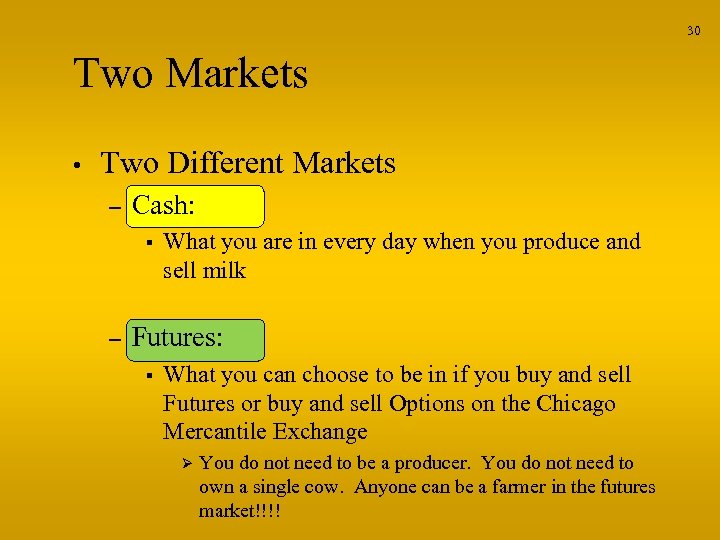 30

Two Markets

• Two Different Markets

– Cash:

▪ What you are in every day when you produce and sell milk

– Futures:

▪ What you can choose to be in if you buy and sell Futures or buy and sell Options on the Chicago Mercantile Exchange

➢ You do not need to be a producer. You do not need to own a single cow. Anyone can be a farmer in the futures market!!!!